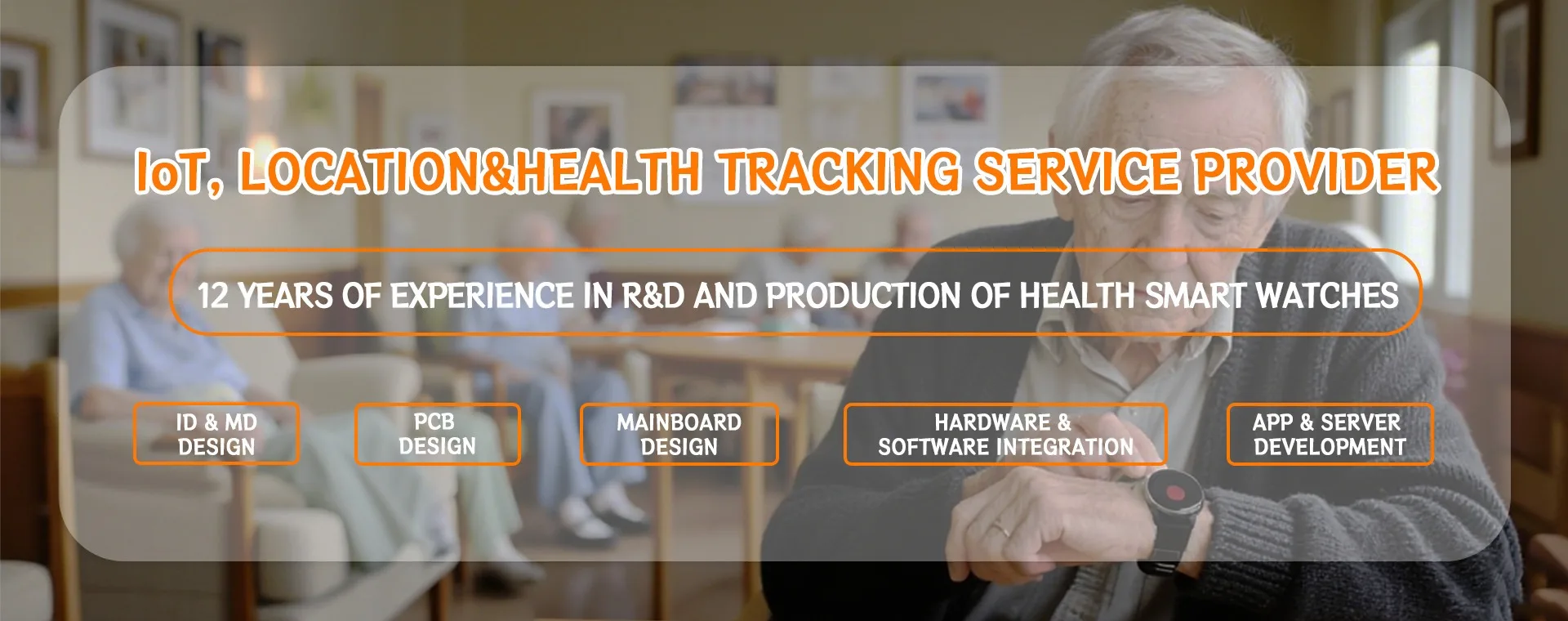 IoT, LOCATION&HEALTH TRACKING SERVICE PROVIDER

12 YEARS OF EXPERIENCE IN R&D AND PRODUCTION OF HEALTH SMART WATCHES

ID & MD DESIGN

PCB DESIGN

MAINBOARD DESIGN

HARDWARE & SOFTWARE INTEGRATION

APP & SERVER DEVELOPMENT